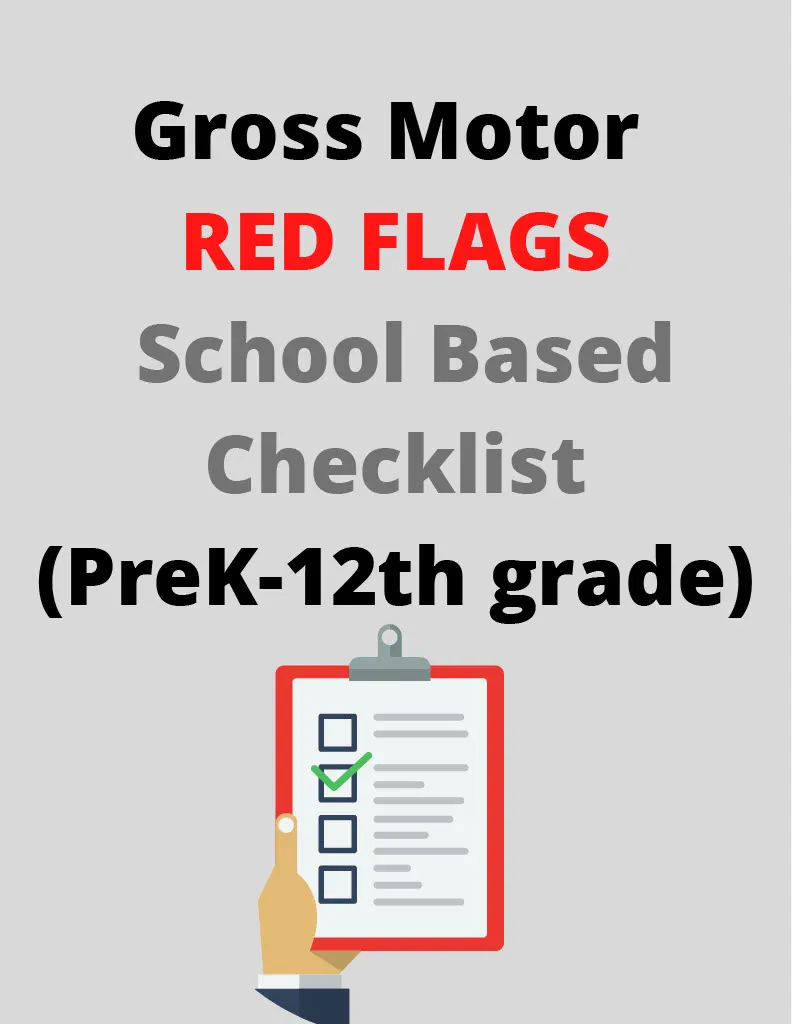 Gross Motor
RED FLAGS
School Based
Checklist
(PreK-12th grade)